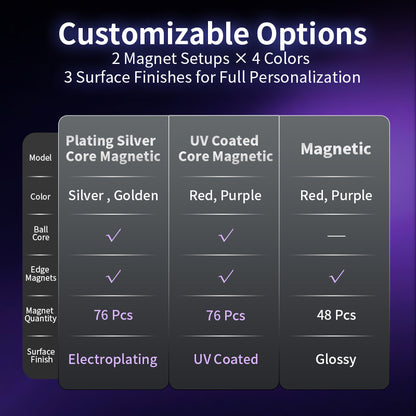 Customizable Options
2 Magnet Setups × 4 Colors
3 Surface Finishes for Full Personalization

| Model | Plating Silver Core Magnetic | UV Coated Core Magnetic | Magnetic |
|---|---|---|---|
| Color | Silver , Golden | Red, Purple | Red, Purple |
| Ball Core | ✓ | ✓ | — |
| Edge Magnets | ✓ | ✓ | ✓ |
| Magnet Quantity | 76 Pcs | 76 Pcs | 48 Pcs |
| Surface Finish | Electroplating | UV Coated | Glossy |